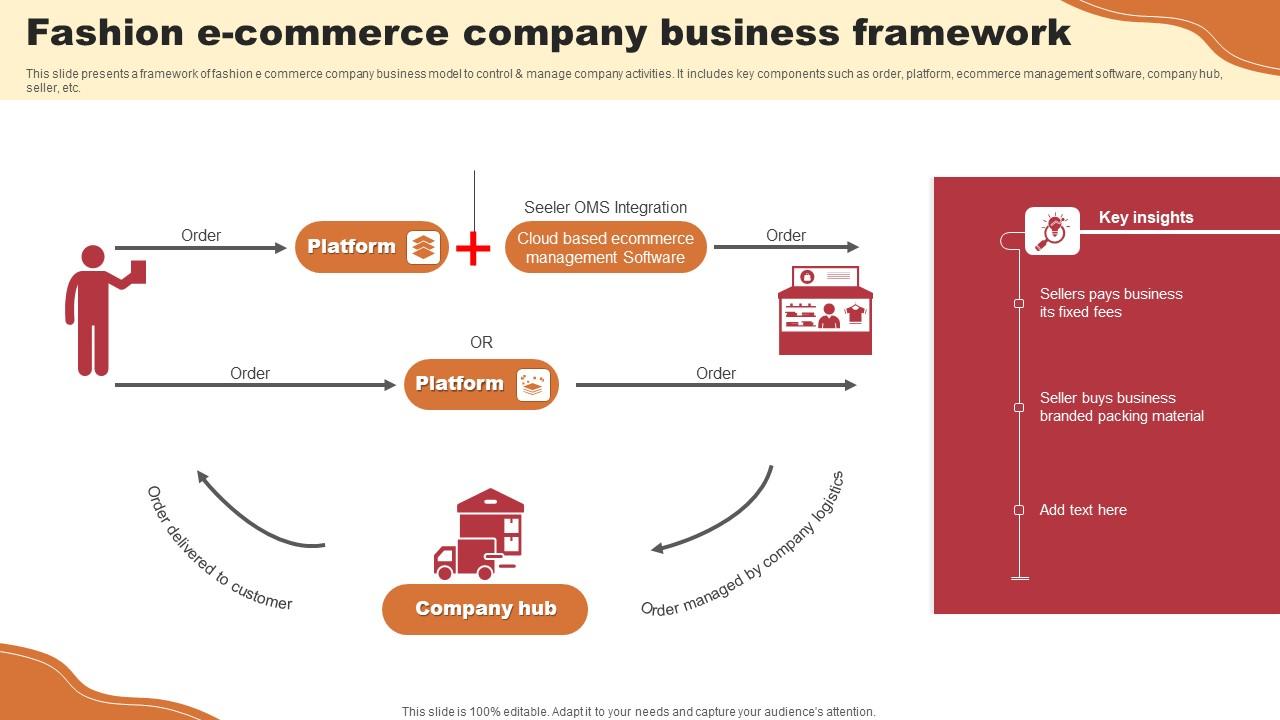 Fashion e-commerce company business framework

This slide presents a framework of fashion e commerce company business model to control & manage company activities. It includes key components such as order, platform, ecommerce management software, company hub, seller, etc.

Order

Platform

Seeler OMS Integration

Cloud based ecommerce management Software

Order

OR

Order

Platform

Order

Order delivered to customer

Company hub

Order managed by company logistics

Key insights

Sellers pays business its fixed fees

Seller buys business branded packing material

Add text here

This slide is 100% editable. Adapt it to your needs and capture your audience's attention.